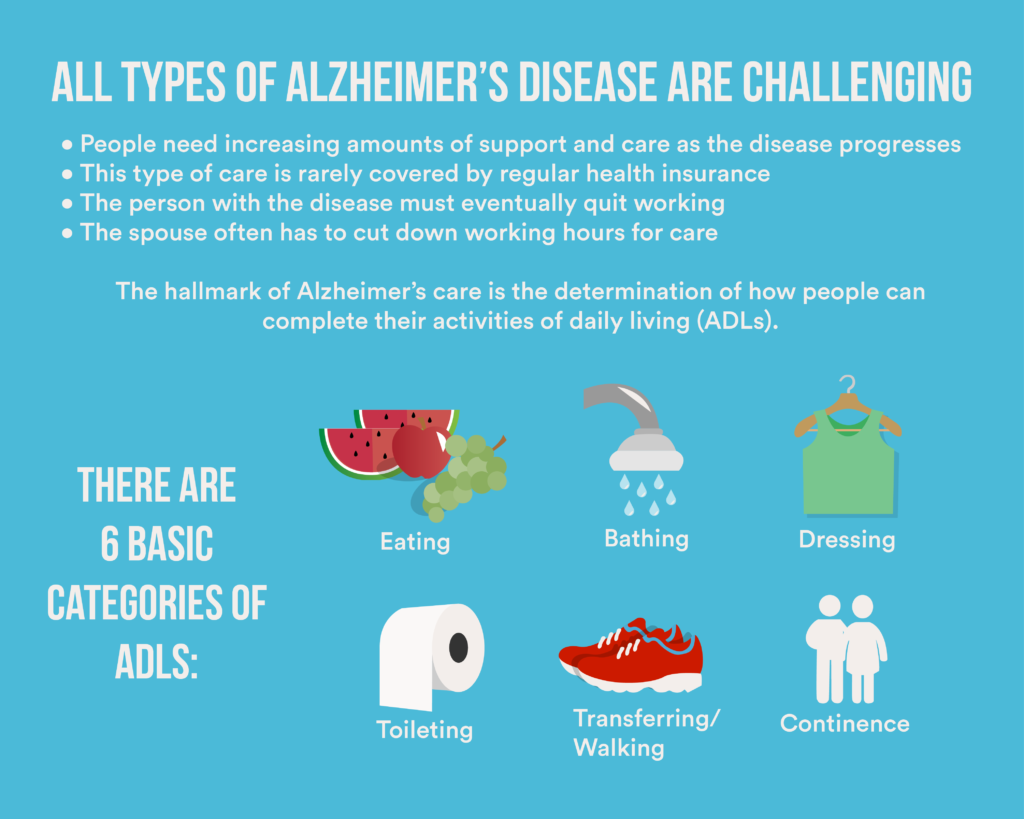 ALL TYPES OF ALZHEIMER'S DISEASE ARE CHALLENGING

• People need increasing amounts of support and care as the disease progresses
• This type of care is rarely covered by regular health insurance
• The person with the disease must eventually quit working
• The spouse often has to cut down working hours for care

The hallmark of Alzheimer's care is the determination of how people can complete their activities of daily living (ADLs).

THERE ARE 6 BASIC CATEGORIES OF ADLS:

Eating

Bathing

Dressing

Toileting

Transferring/ Walking

Continence